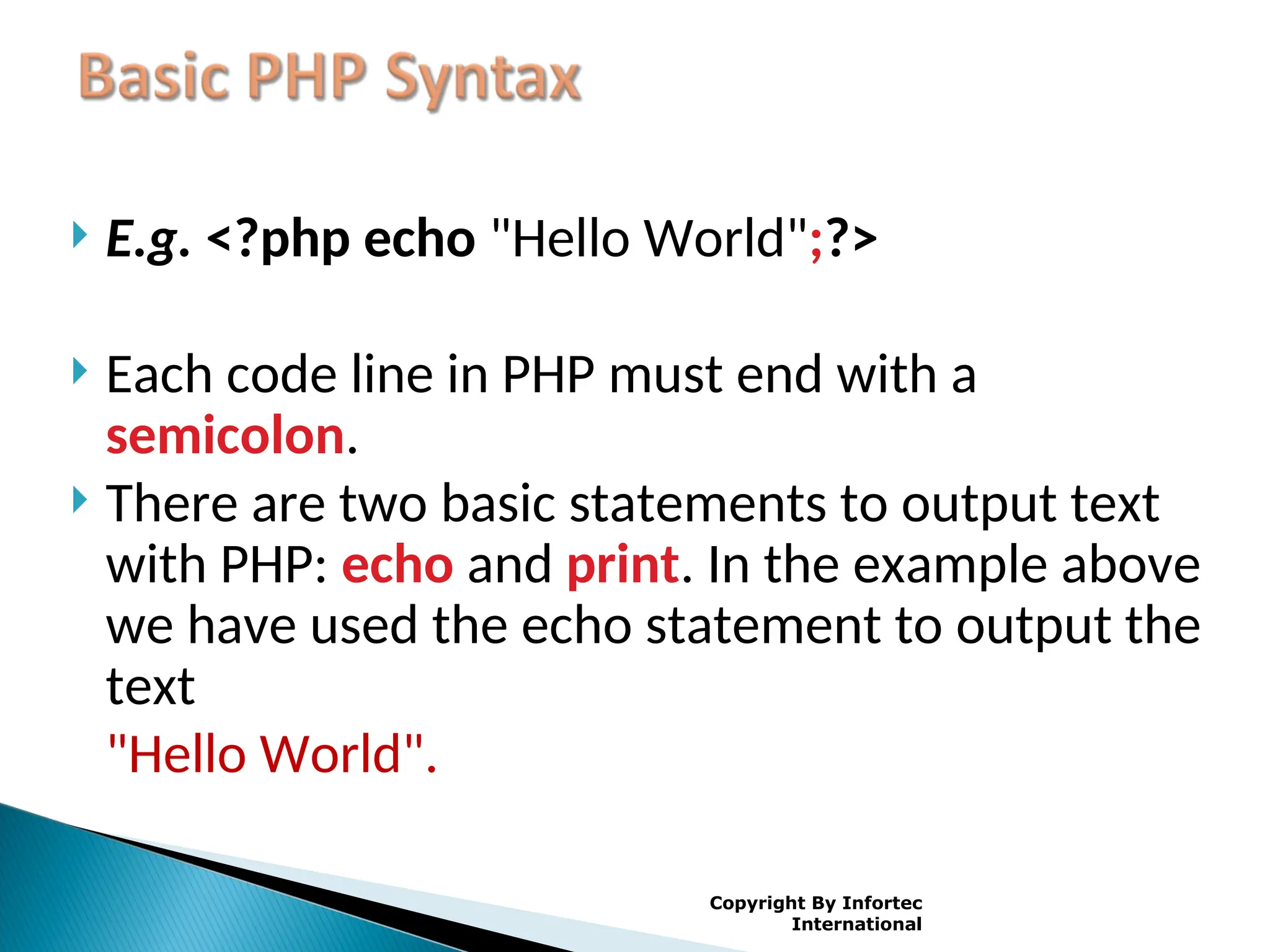 Basic PHP Syntax

E.g. <?php echo "Hello World";?>

Each code line in PHP must end with a semicolon.

There are two basic statements to output text with PHP: echo and print. In the example above we have used the echo statement to output the text

"Hello World".

Copyright By Infortec International